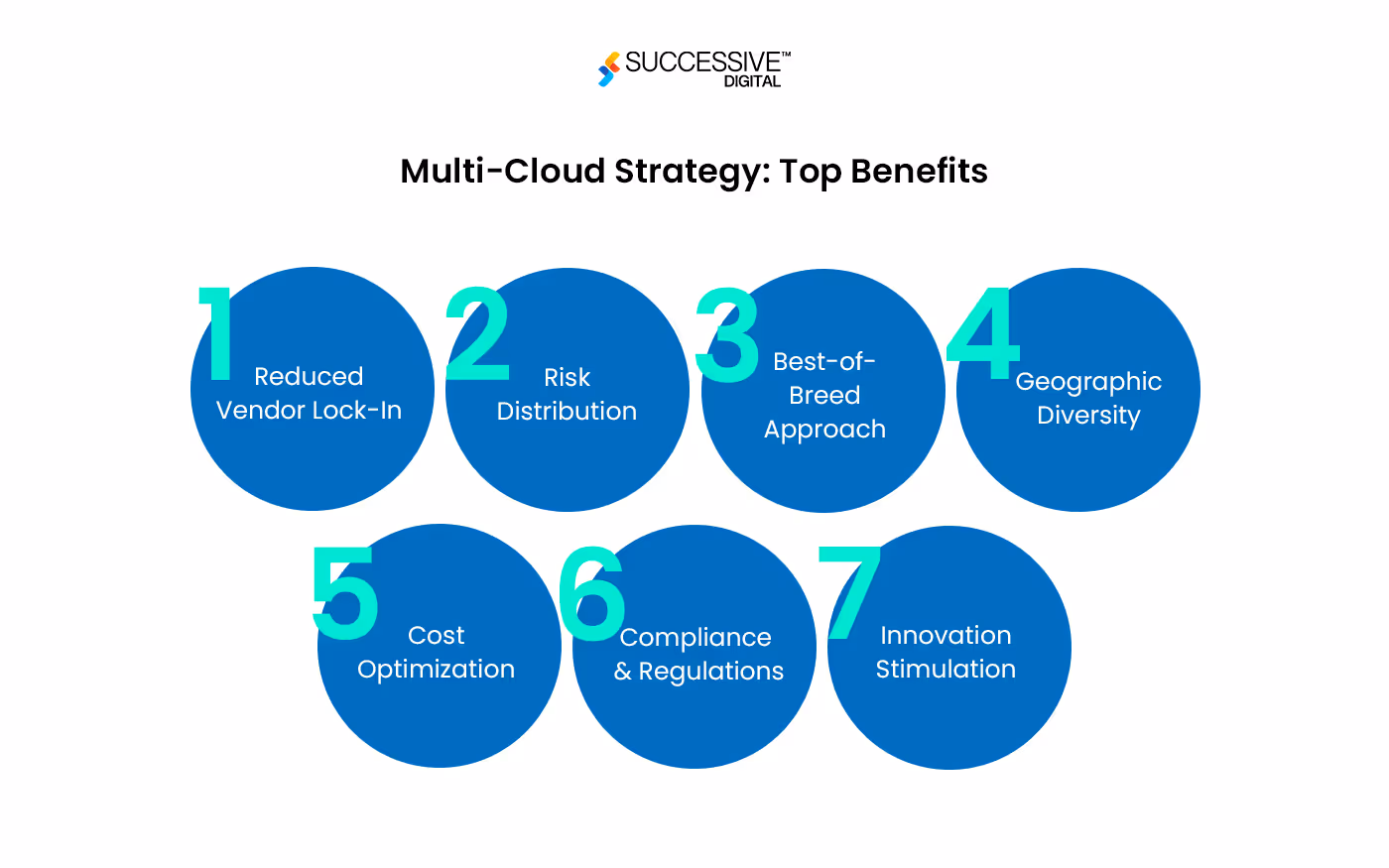 SUCCESSIVE™
DIGITAL

Multi-Cloud Strategy: Top Benefits

1 Reduced Vendor Lock-In

2 Risk Distribution

3 Best-of-Breed Approach

4 Geographic Diversity

5 Cost Optimization

6 Compliance & Regulations

7 Innovation Stimulation